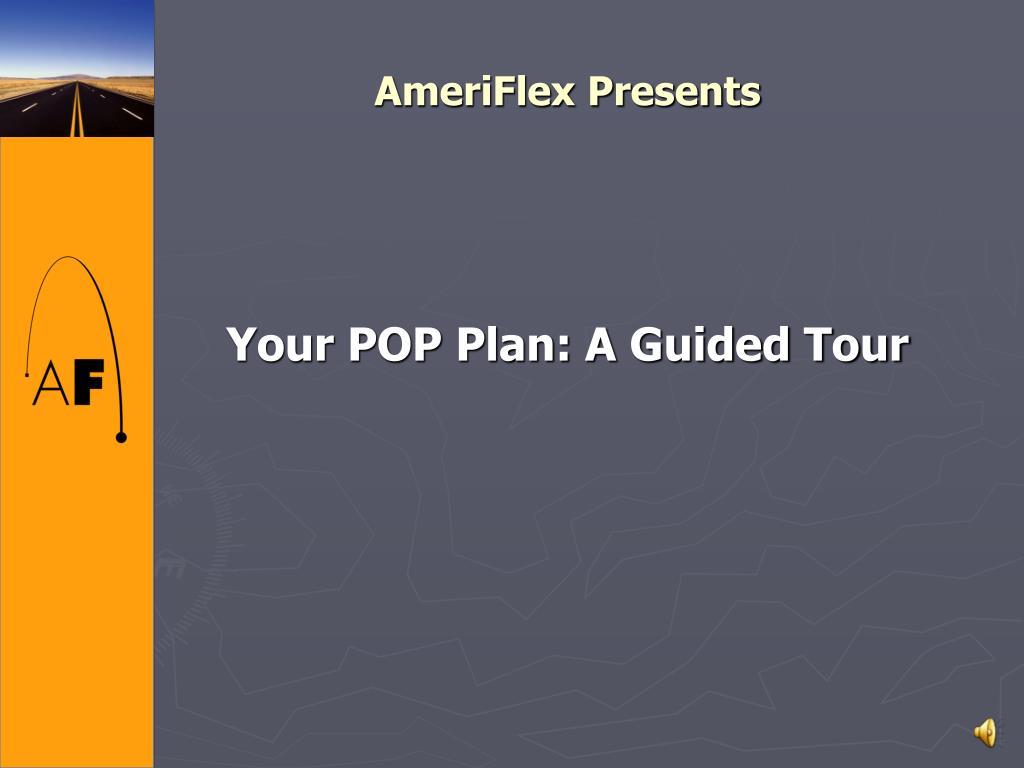 AmeriFlex Presents

AF

Your POP Plan: A Guided Tour